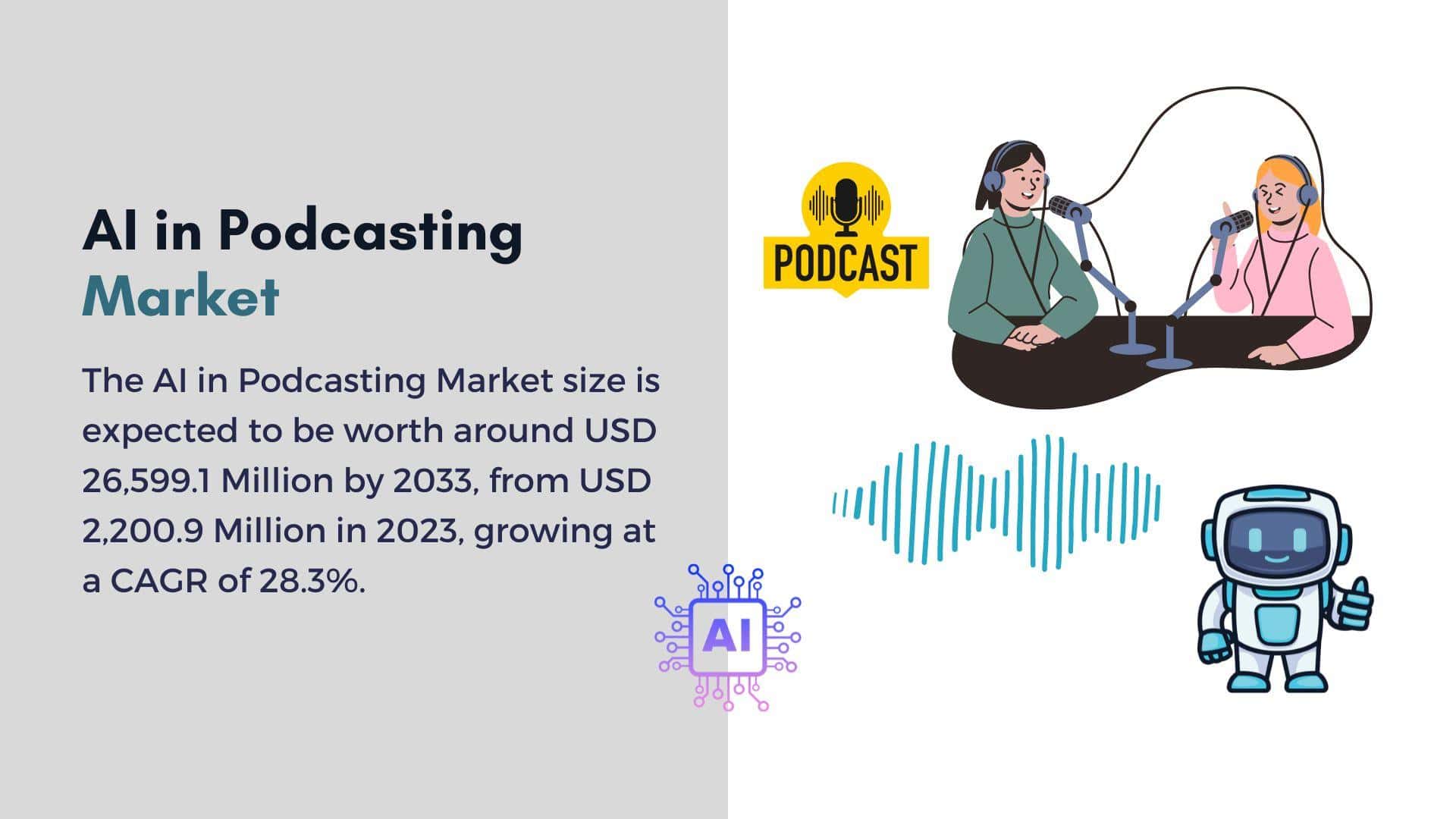 AI in Podcasting Market

The AI in Podcasting Market size is expected to be worth around USD 26,599.1 Million by 2033, from USD 2,200.9 Million in 2023, growing at a CAGR of 28.3%.

PODCAST

AI